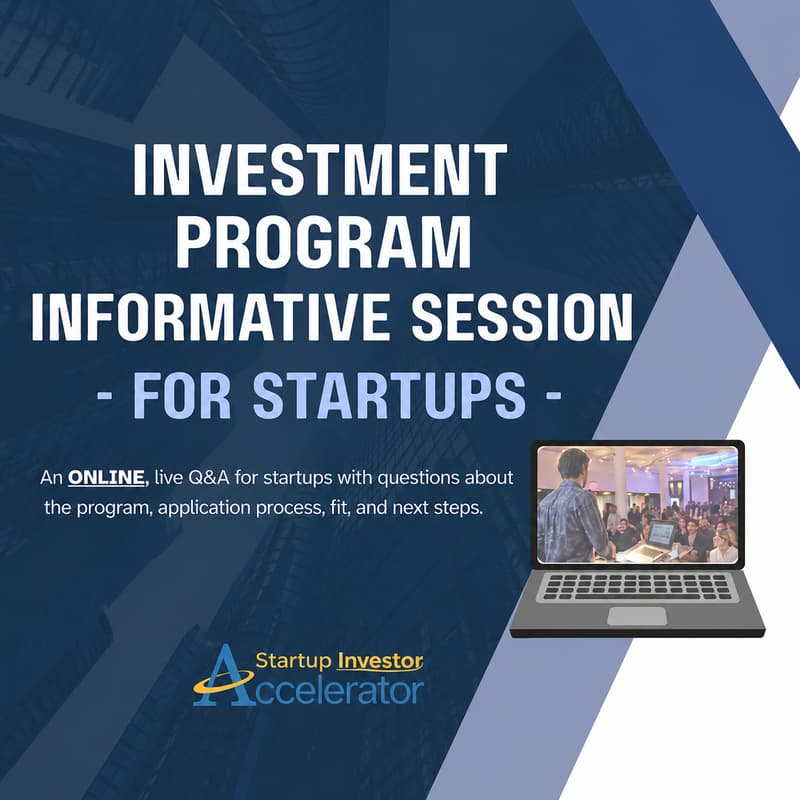 INVESTMENT PROGRAM INFORMATIVE SESSION

- FOR STARTUPS -

An ONLINE, live Q&A for startups with questions about the program, application process, fit, and next steps.

Startup Investor Accelerator